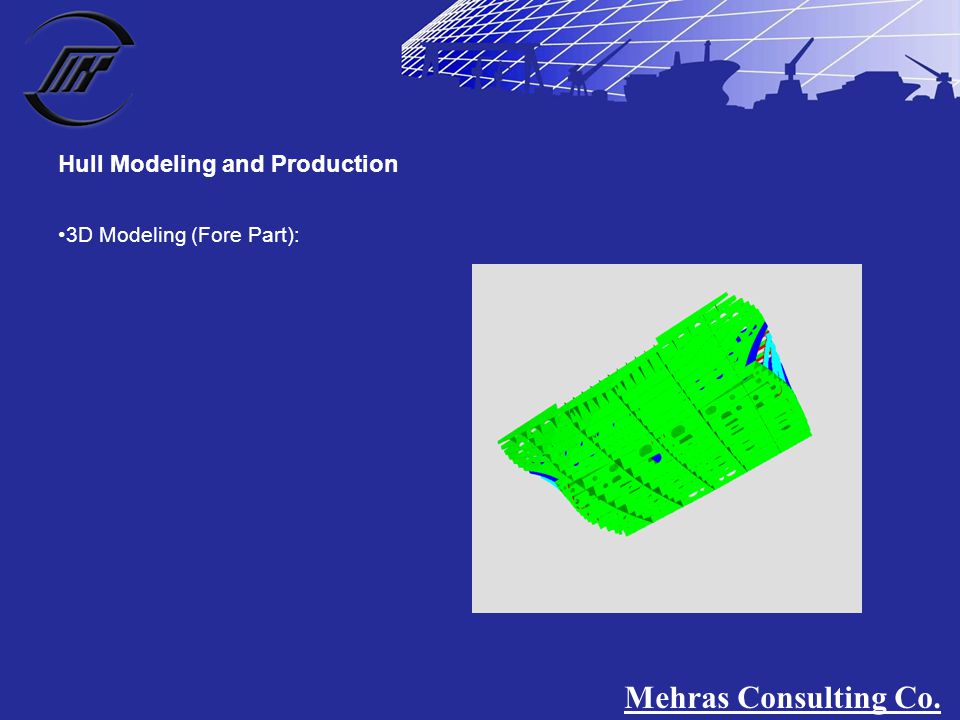 Hull Modeling and Production

•3D Modeling (Fore Part):

Mehras Consulting Co.